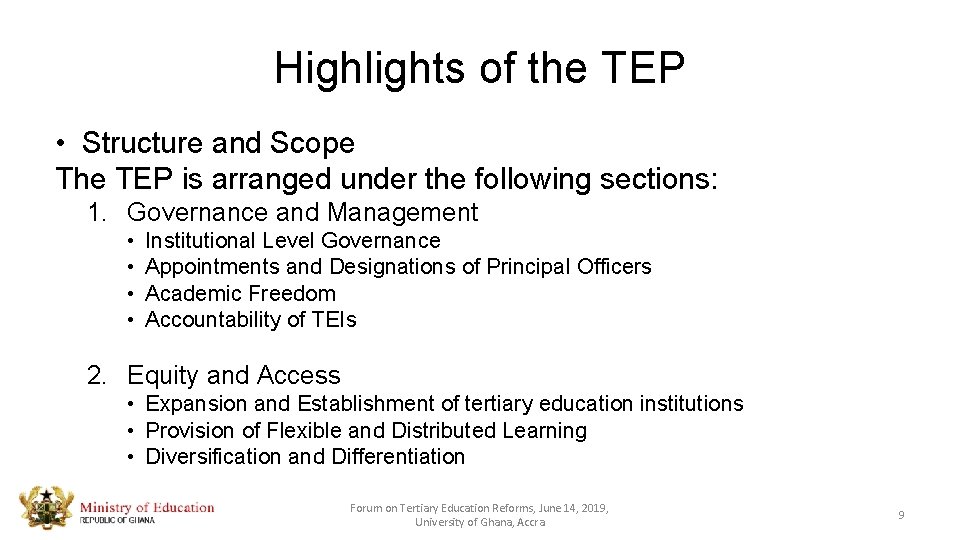 Highlights of the TEP

• Structure and Scope
The TEP is arranged under the following sections:

1. Governance and Management
• Institutional Level Governance
• Appointments and Designations of Principal Officers
• Academic Freedom
• Accountability of TEIs

2. Equity and Access
• Expansion and Establishment of tertiary education institutions
• Provision of Flexible and Distributed Learning
• Diversification and Differentiation

Ministry of Education
REPUBLIC OF GHANA

Forum on Tertiary Education Reforms, June 14, 2019, University of Ghana, Accra

9